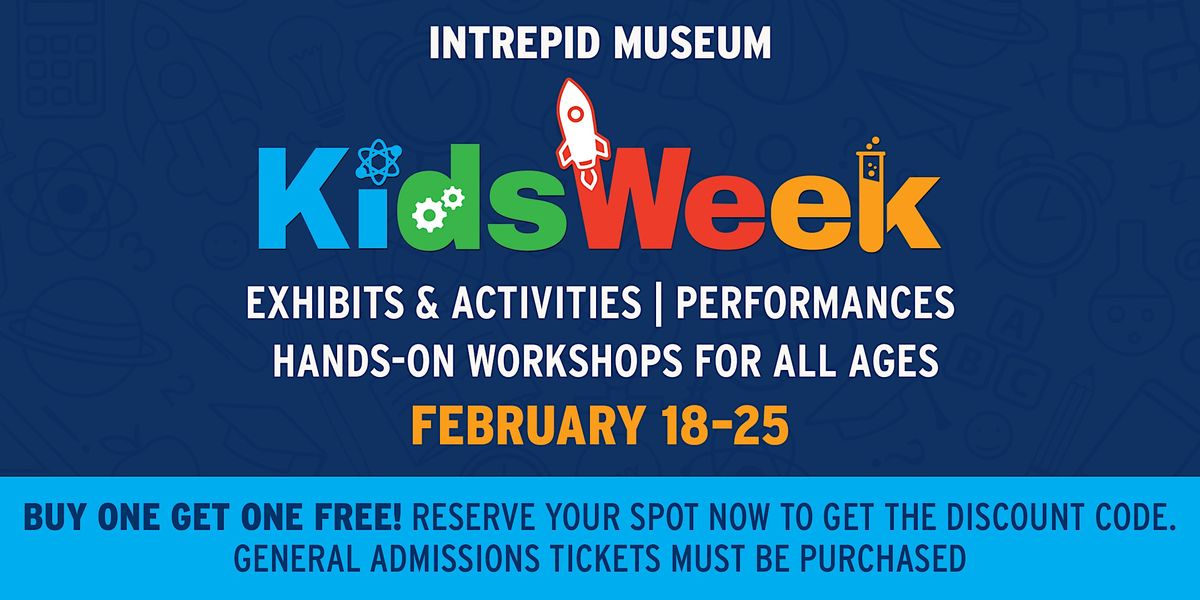 INTREPID MUSEUM

KidsWeek

EXHIBITS & ACTIVITIES | PERFORMANCES
HANDS-ON WORKSHOPS FOR ALL AGES

FEBRUARY 18-25

BUY ONE GET ONE FREE! RESERVE YOUR SPOT NOW TO GET THE DISCOUNT CODE. GENERAL ADMISSIONS TICKETS MUST BE PURCHASED